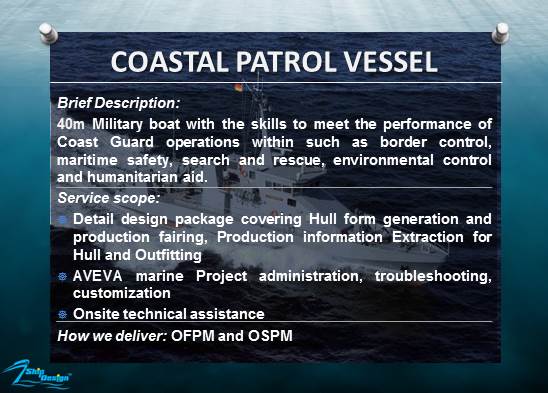 COASTAL PATROL VESSEL

Brief Description:

40m Military boat with the skills to meet the performance of Coast Guard operations within such as border control, maritime safety, search and rescue, environmental control and humanitarian aid.

Service scope:

Detail design package covering Hull form generation and production fairing, Production information Extraction for Hull and Outfitting

AVEVA marine Project administration, troubleshooting, customization

Onsite technical assistance

How we deliver: OFPM and OSPM

Ship Design